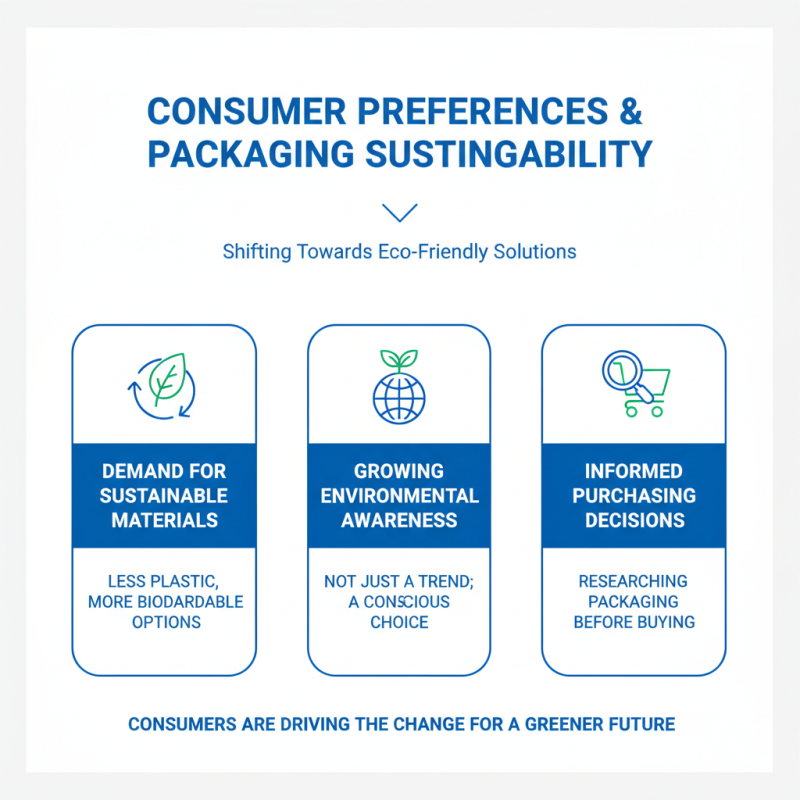 CONSUMER PREFERENCES & PACKAGING SUSTINGABILITY

Shifting Towards Eco-Friendly Solutions

DEMAND FOR SUSTAINABLE MATERIALS

LESS PLASTIC, MORE BIODARDABLE OPTIONS

GROWING ENVIRONMENTAL AWARENESS

NOT JUST A TREND; A CONSCIOUS CHOICE

INFORMED PURCHASING DECISIONS

RESEARCHING PACKAGING BEFORE BUYING

CONSUMERS ARE DRIVING THE CHANGE FOR A GREENER FUTURE